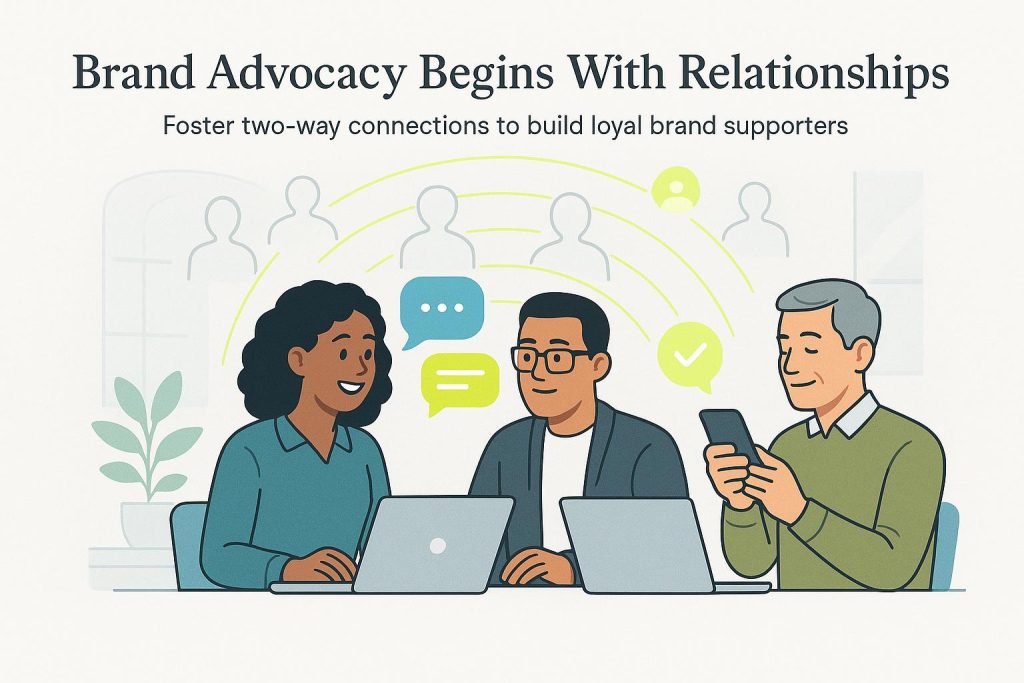 Brand Advocacy Begins With Relationships

Foster two-way connections to build loyal brand supporters